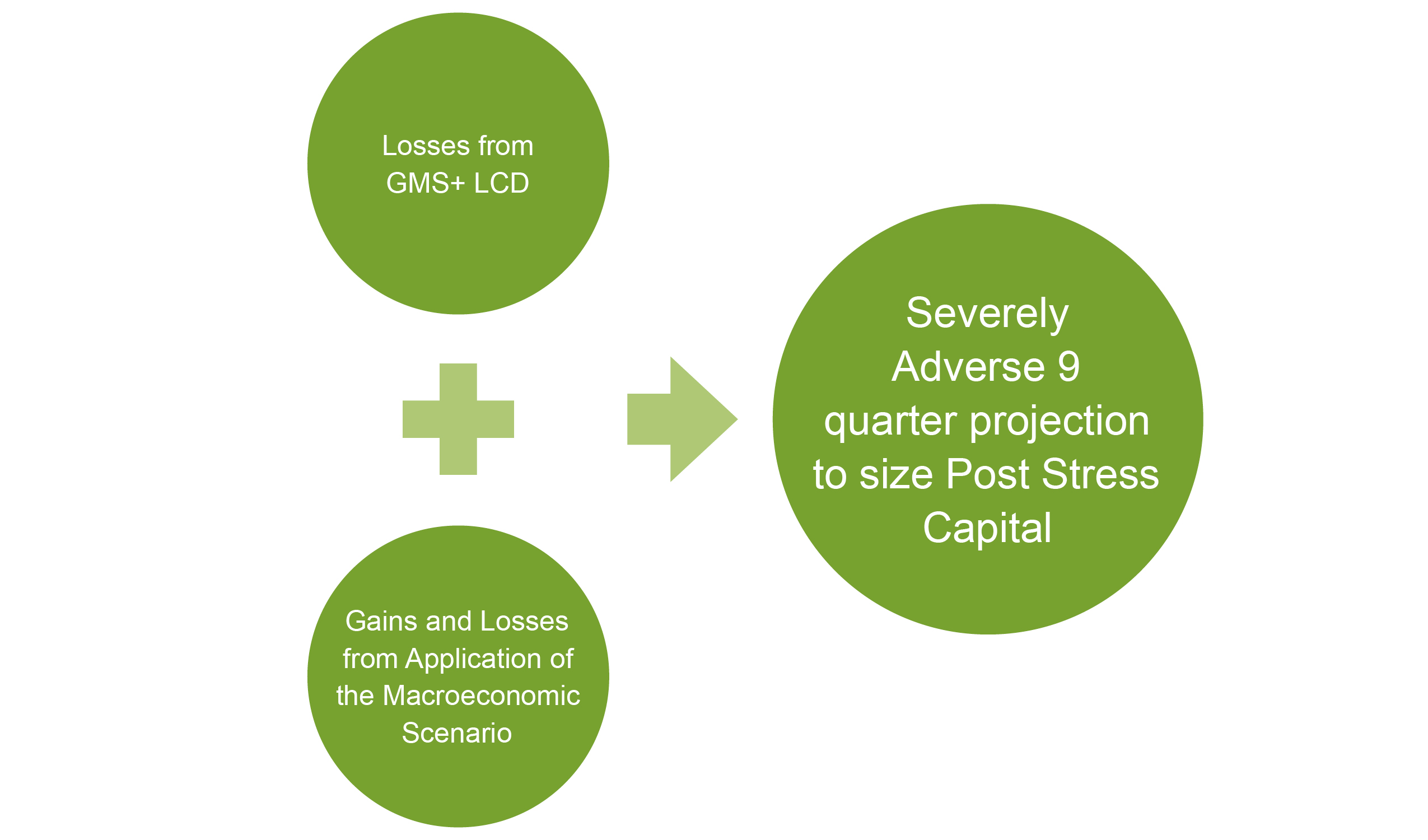 Losses from GMS+ LCD

Gains and Losses from Application of the Macroeconomic Scenario

Severely Adverse 9 quarter projection to size Post Stress Capital